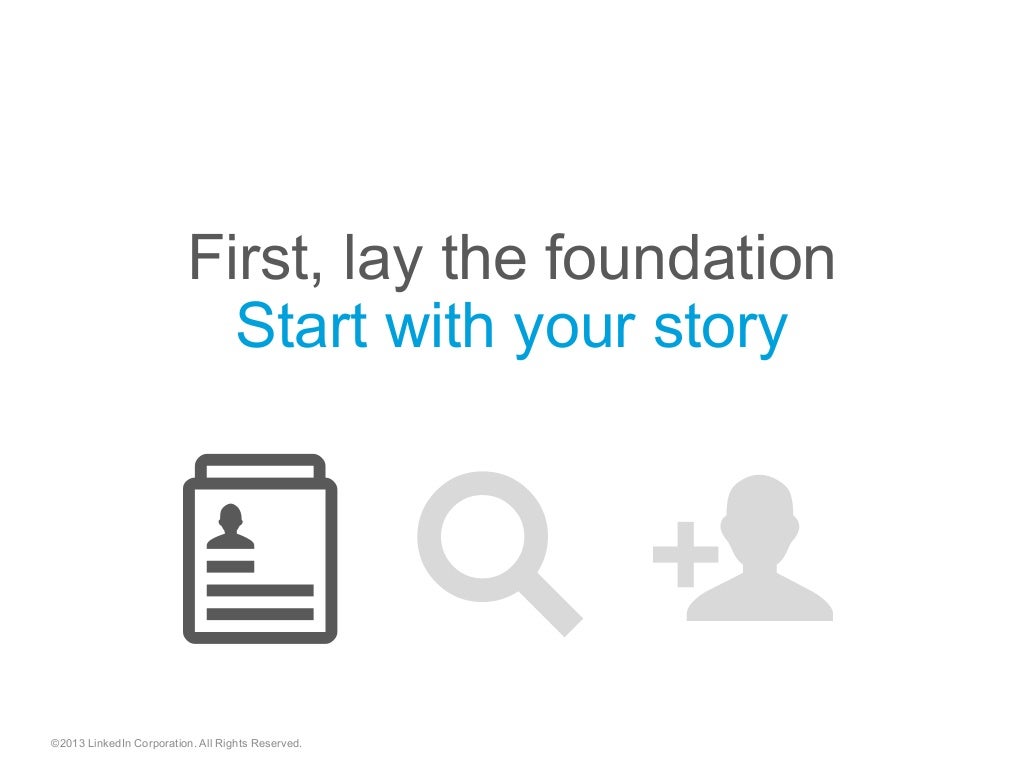 First, lay the foundation
Start with your story

©2013 LinkedIn Corporation. All Rights Reserved.